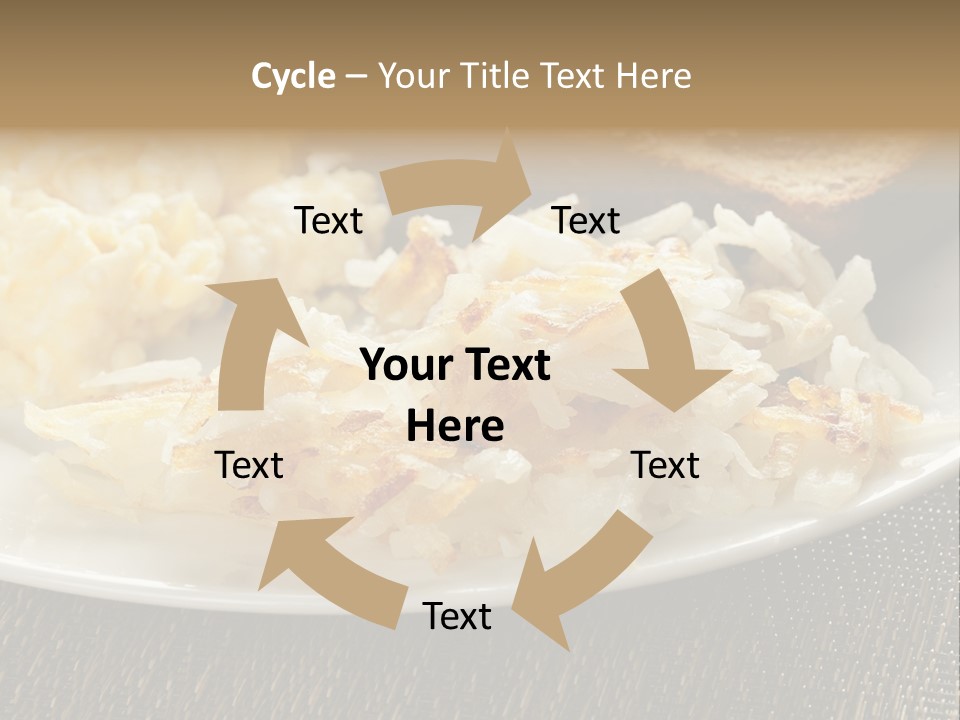 Cycle – Your Title Text Here

Text

Text

Your Text Here

Text

Text

Text